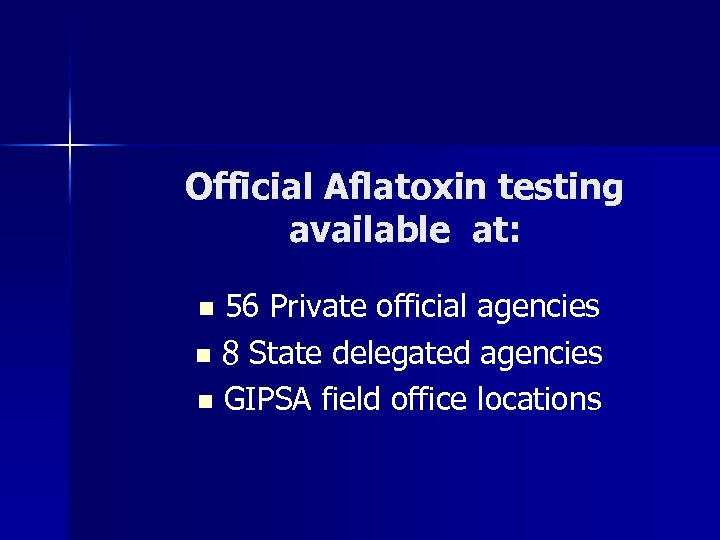 Official Aflatoxin testing available at:

- 56 Private official agencies
- 8 State delegated agencies
- GIPSA field office locations